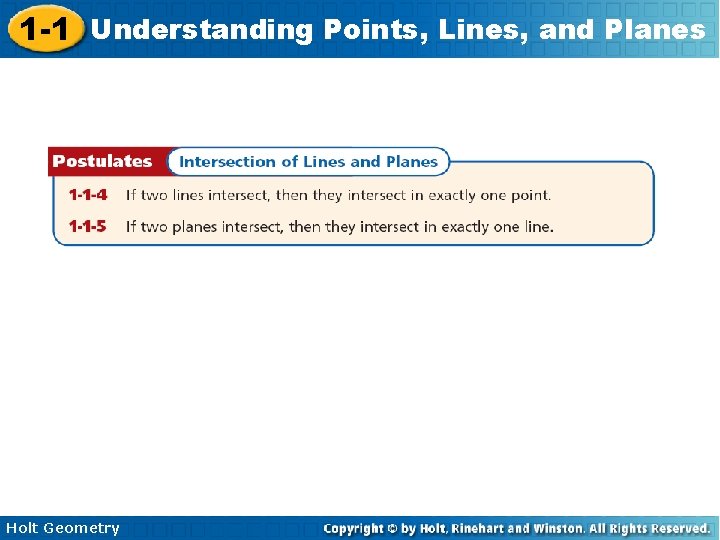 1-1 Understanding Points, Lines, and Planes

Postulates Intersection of Lines and Planes

1-1-4 If two lines intersect, then they intersect in exactly one point.

1-1-5 If two planes intersect, then they intersect in exactly one line.

Holt Geometry

Copyright © by Holt, Rinehart and Winston. All Rights Reserved.